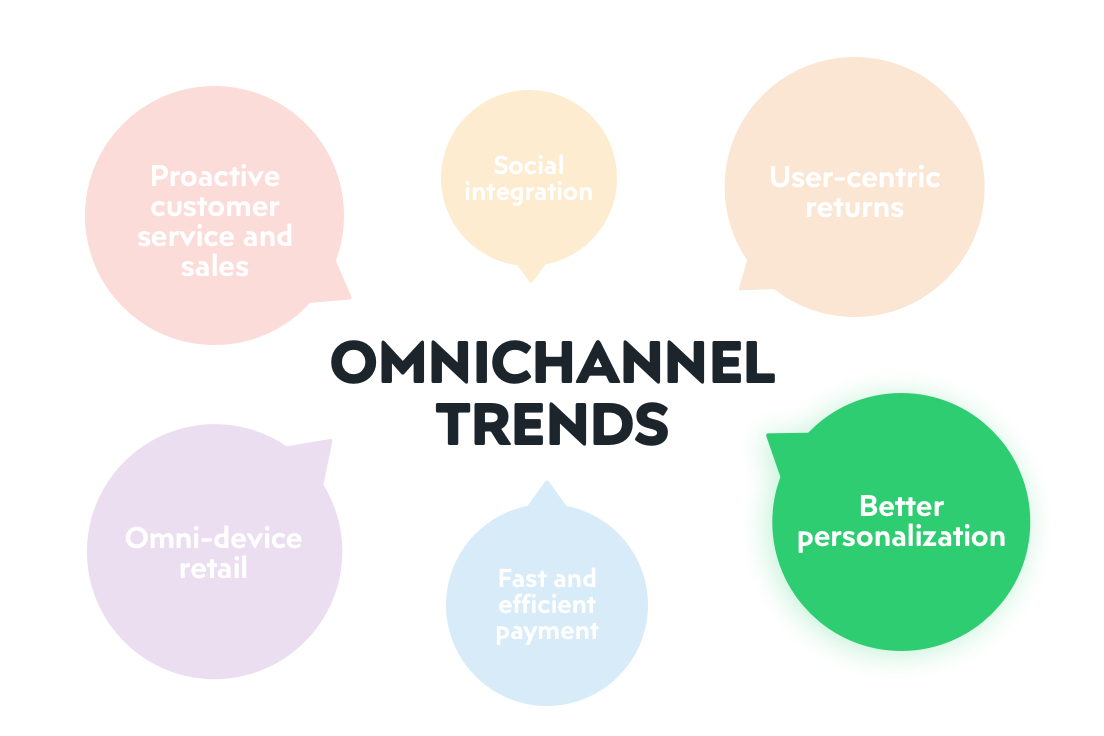 Proactive customer service and sales

Social integration

User-centric returns

OMNICHANNEL TRENDS

Omni-device retail

Fast and efficient payment

Better personalization